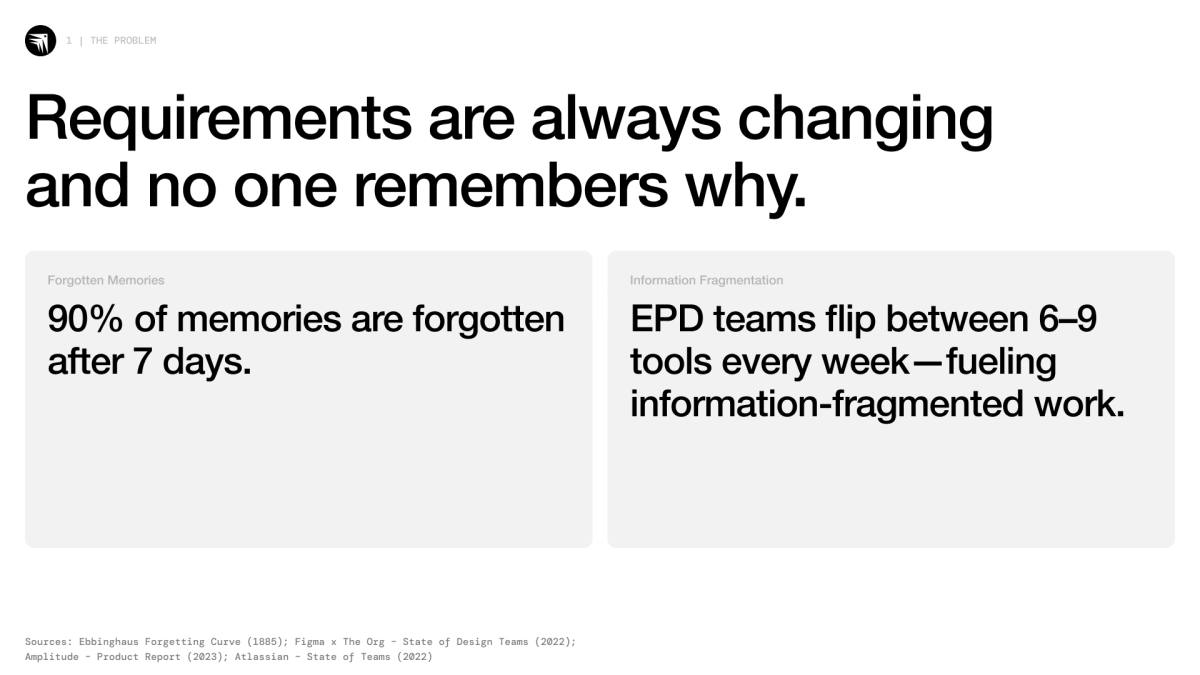 1 | THE PROBLEM

Requirements are always changing and no one remembers why.

Forgotten Memories

90% of memories are forgotten after 7 days.

Information Fragmentation

EPD teams flip between 6–9 tools every week—fueling information-fragmented work.

Sources: Ebbinghaus Forgetting Curve (1885); Figma x The Org - State of Design Teams (2022); Amplitude - Product Report (2023); Atlassian - State of Teams (2022)